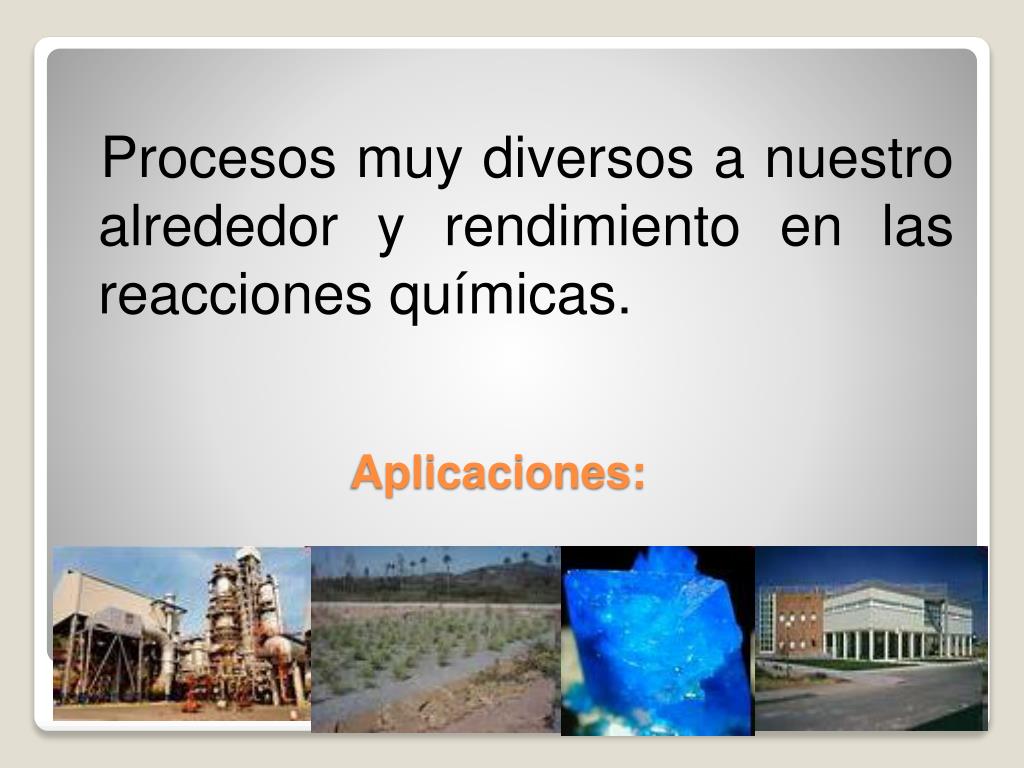 Procesos muy diversos a nuestro alrededor y rendimiento en las reacciones químicas.

Aplicaciones: